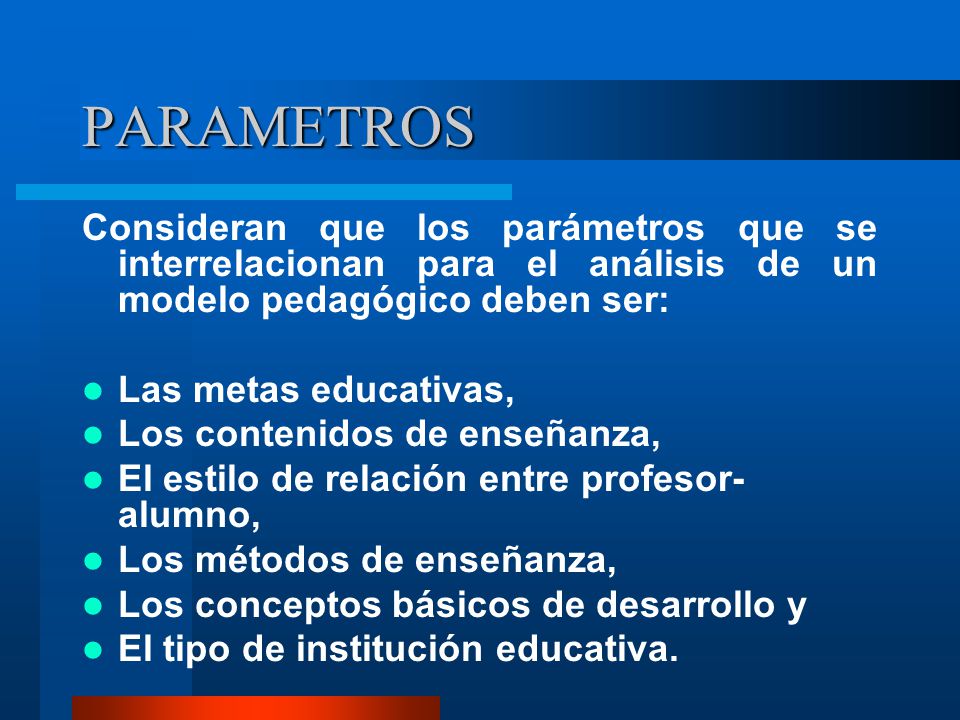 PARAMETROS

Consideran que los parámetros que se interrelacionan para el análisis de un modelo pedagógico deben ser:

- Las metas educativas,
- Los contenidos de enseñanza,
- El estilo de relación entre profesor-alumno,
- Los métodos de enseñanza,
- Los conceptos básicos de desarrollo y
- El tipo de institución educativa.